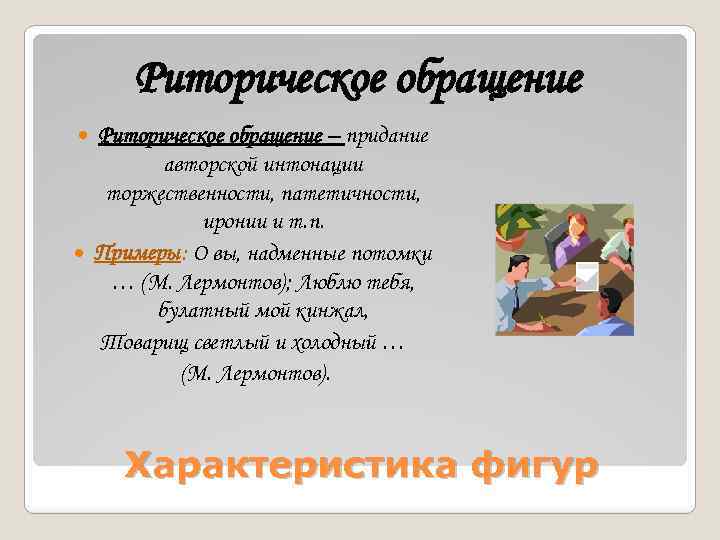 Риторическое обращение

Риторическое обращение – придание авторской интонации торжественности, патетичности, иронии и т.п.

Примеры: О вы, надменные потомки … (М. Лермонтов); Люблю тебя, булатный мой кинжал, Товарищ светлый и холодный … (М. Лермонтов).

Характеристика фигур